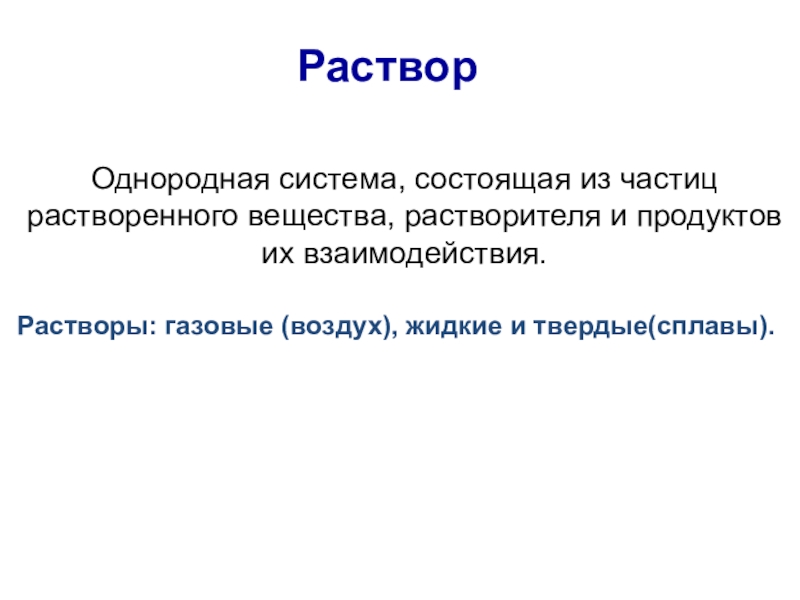 Раствор

Однородная система, состоящая из частиц растворенного вещества, растворителя и продуктов их взаимодействия.

Растворы: газовые (воздух), жидкие и твердые(сплавы).